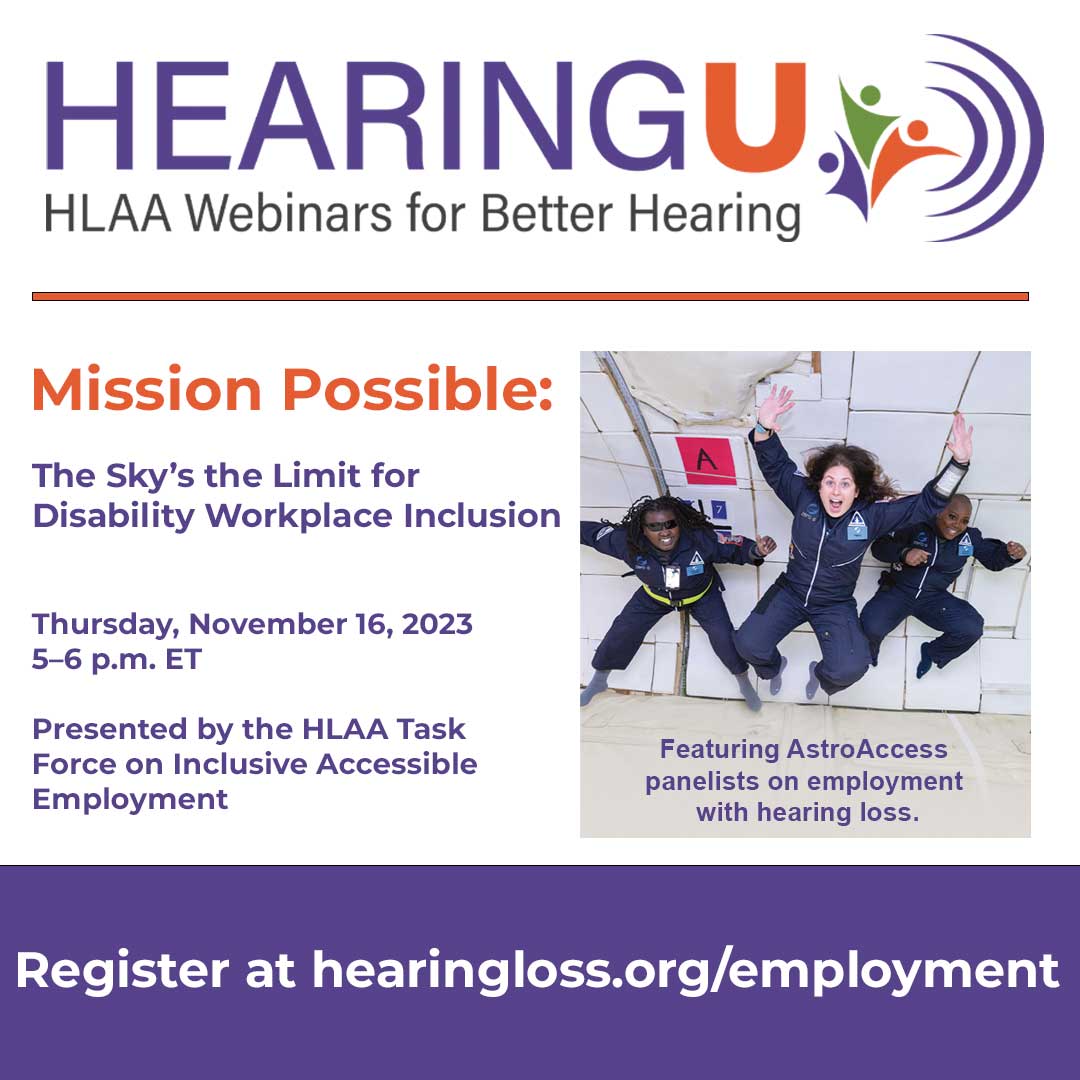 HEARINGU
HLAA Webinars for Better Hearing

Mission Possible:

The Sky's the Limit for Disability Workplace Inclusion

Thursday, November 16, 2023
5–6 p.m. ET

Presented by the HLAA Task Force on Inclusive Accessible Employment

A

7

Featuring AstroAccess panelists on employment with hearing loss.

Register at hearingloss.org/employment